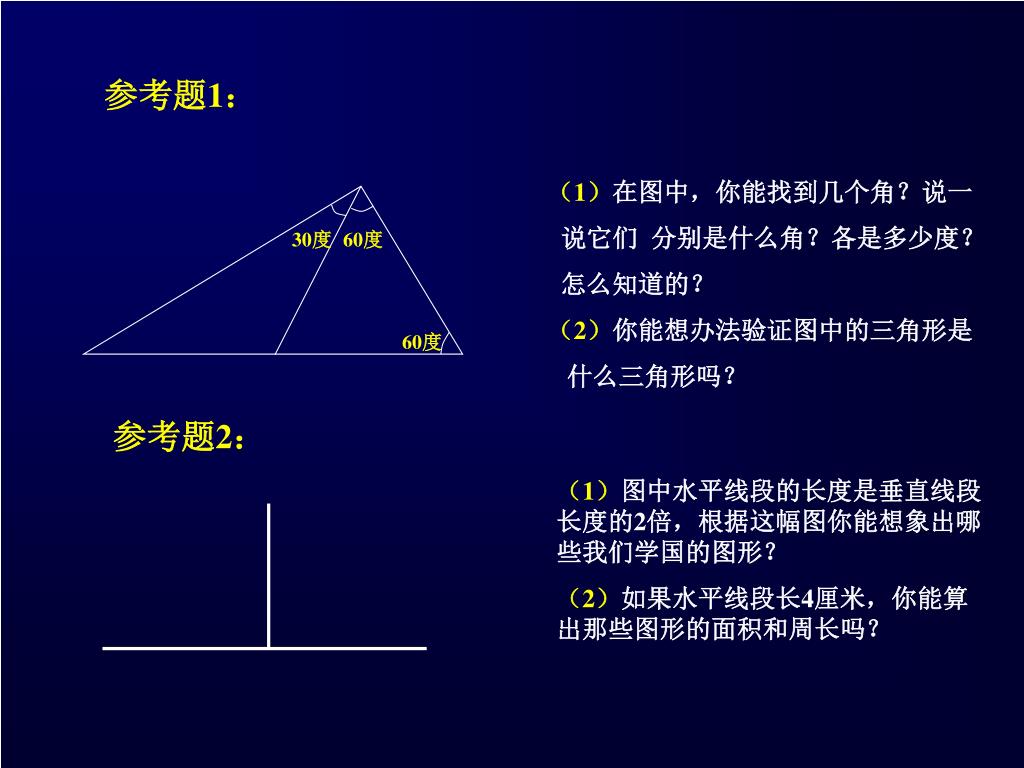 参考题1：

30度 60度

60度

（1）在图中，你能找到几个角？说一说它们 分别是什么角？各是多少度？怎么知道的？

（2）你能想办法验证图中的三角形是什么三角形吗？

参考题2：

（1）图中水平线段的长度是垂直线段长度的2倍，根据这幅图你能想象出哪些我们学国的图形？

（2）如果水平线段长4厘米，你能算出那些图形的面积和周长吗？